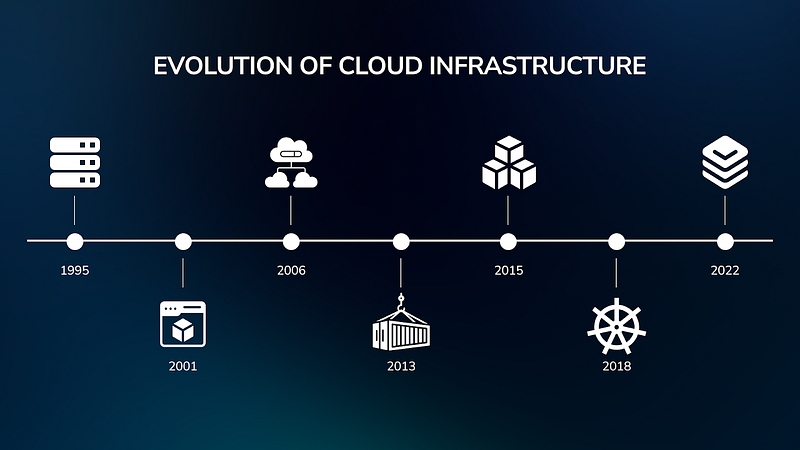 EVOLUTION OF CLOUD INFRASTRUCTURE

1995

2001

2006

2013

2015

2018

2022